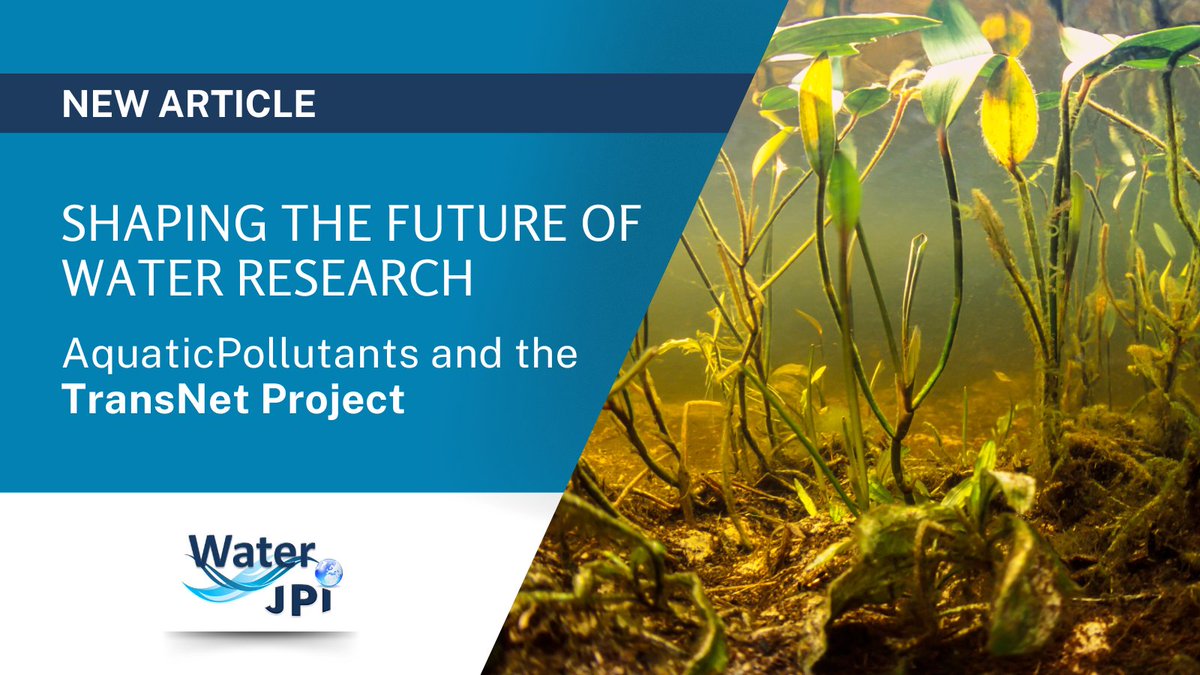 NEW ARTICLE

SHAPING THE FUTURE OF WATER RESEARCH

AquaticPollutants and the TransNet Project

Water JPI